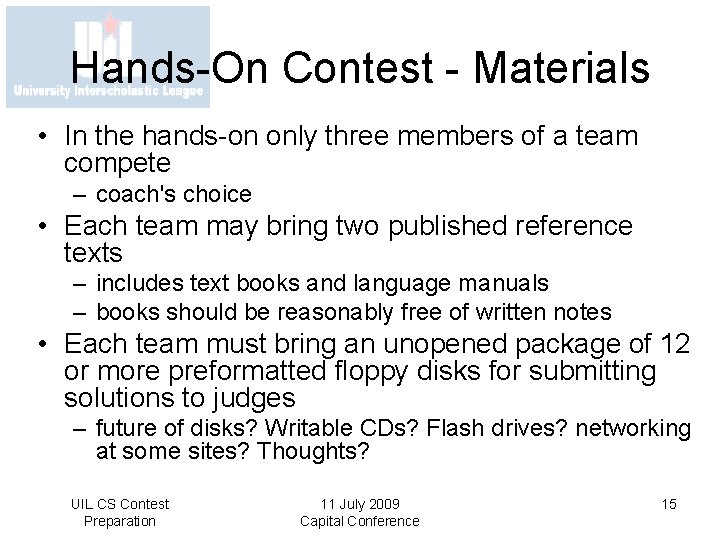 UIL
University Interscholastic League

Hands-On Contest - Materials

• In the hands-on only three members of a team compete
– coach's choice
• Each team may bring two published reference texts
– includes text books and language manuals
– books should be reasonably free of written notes
• Each team must bring an unopened package of 12 or more preformatted floppy disks for submitting solutions to judges
– future of disks? Writable CDs? Flash drives? networking at some sites? Thoughts?

UIL CS Contest Preparation

11 July 2009
Capital Conference

15